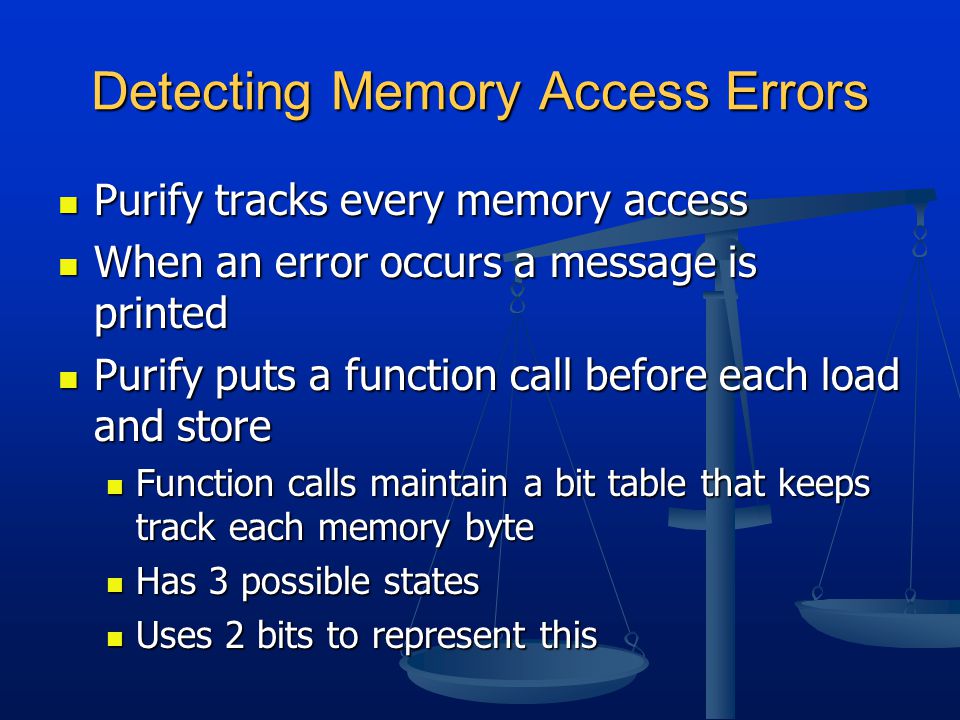 Detecting Memory Access Errors

Purify tracks every memory access

When an error occurs a message is printed

Purify puts a function call before each load and store

Function calls maintain a bit table that keeps track each memory byte

Has 3 possible states

Uses 2 bits to represent this